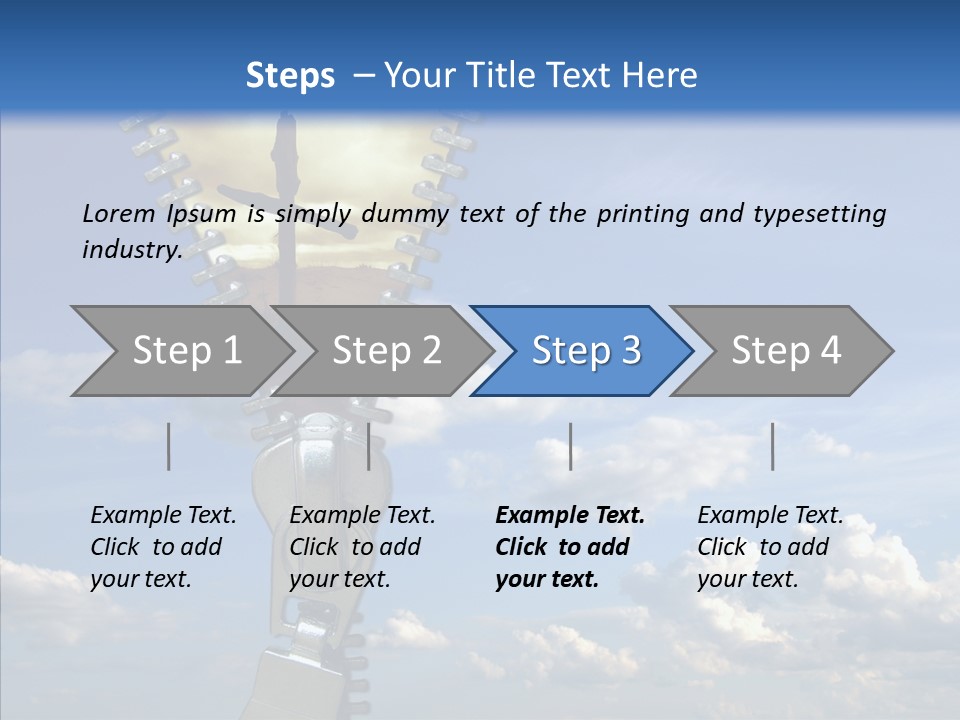 Steps – Your Title Text Here

Lorem Ipsum is simply dummy text of the printing and typesetting industry.

Step 1

Step 2

Step 3

Step 4

Example Text. Click to add your text.

Example Text. Click to add your text.

Example Text. Click to add your text.

Example Text. Click to add your text.